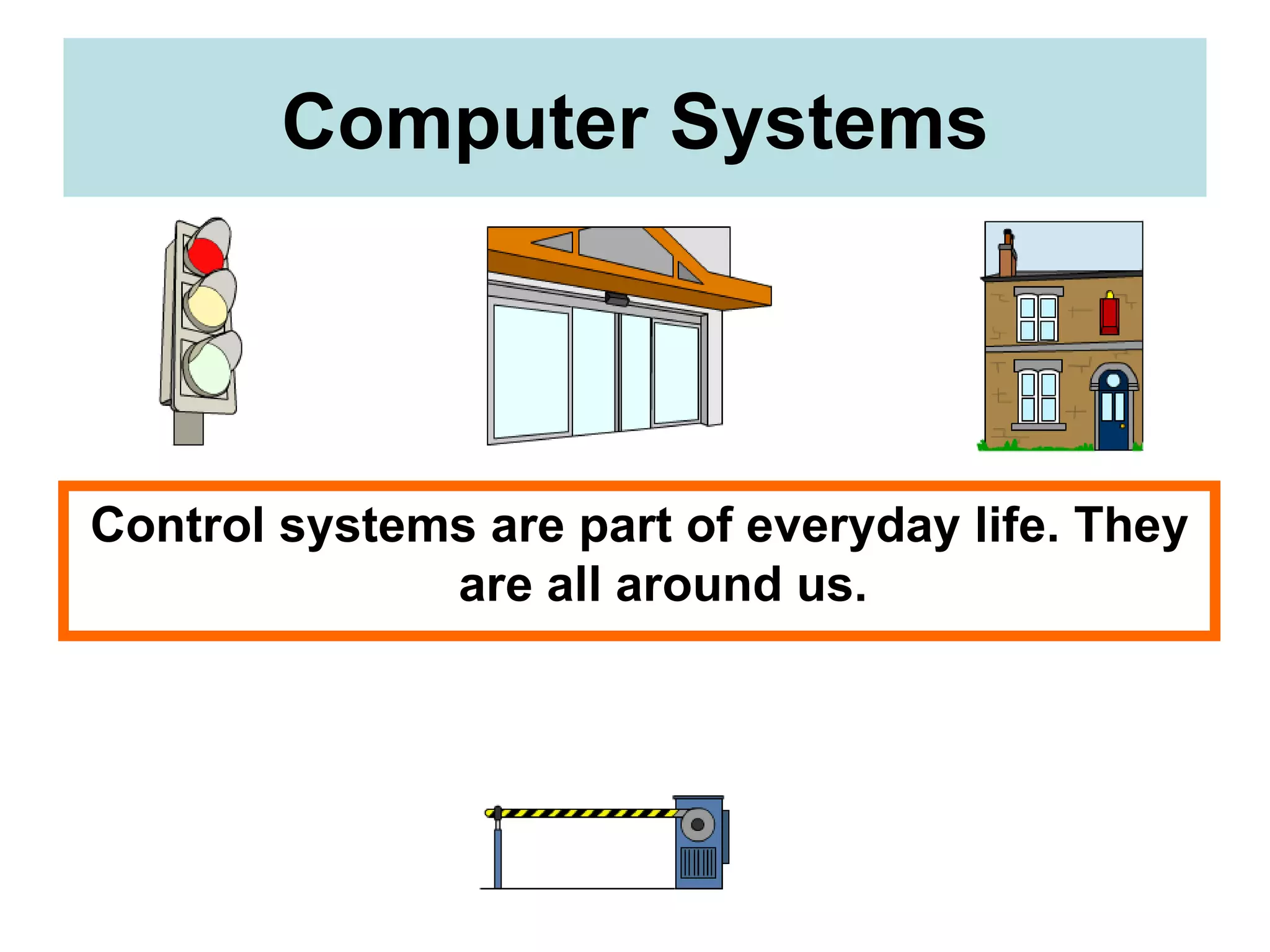 Computer Systems

Control systems are part of everyday life. They are all around us.